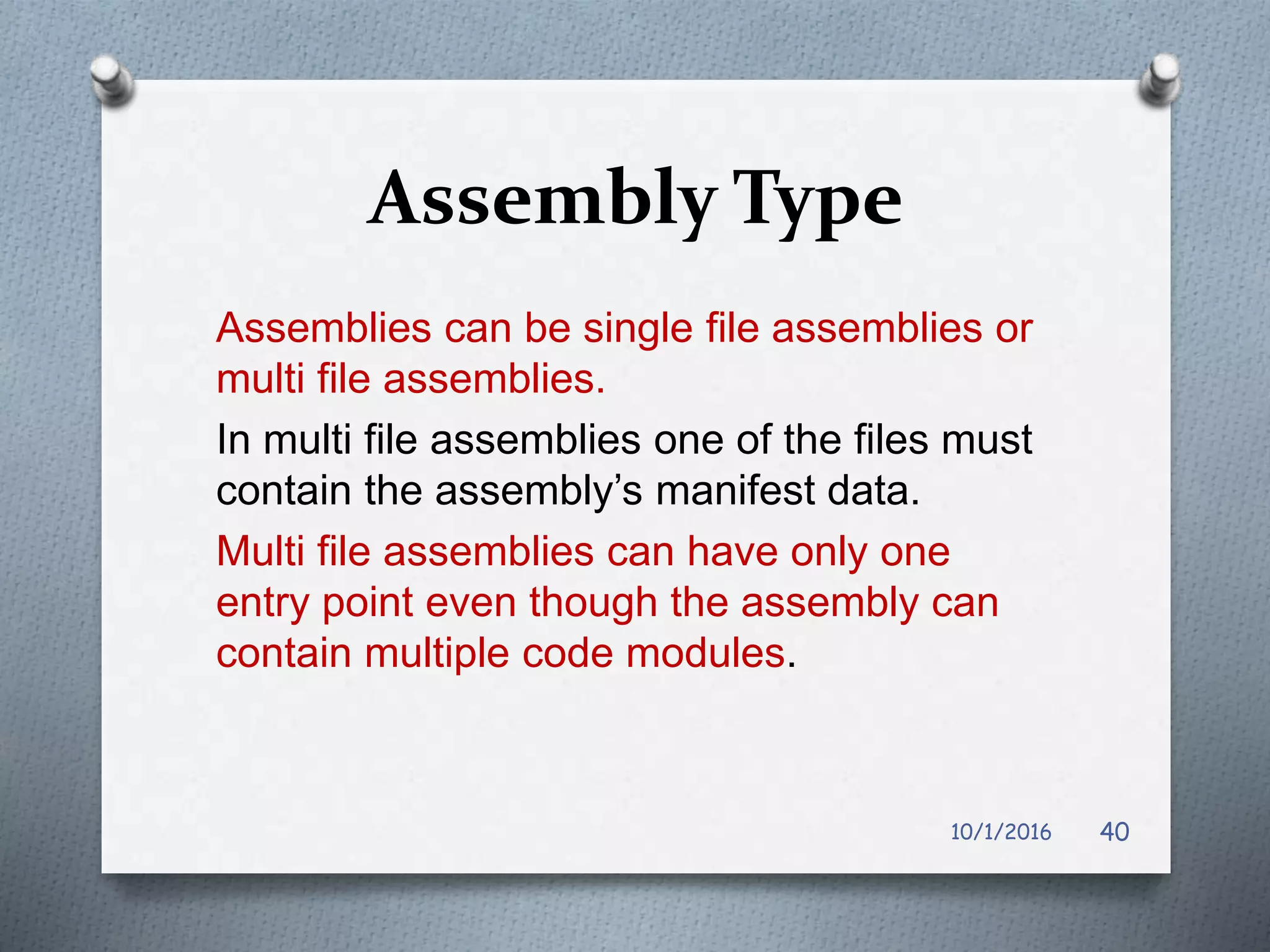 Assembly Type

Assemblies can be single file assemblies or multi file assemblies.

In multi file assemblies one of the files must contain the assembly’s manifest data.

Multi file assemblies can have only one entry point even though the assembly can contain multiple code modules.

10/1/2016

40